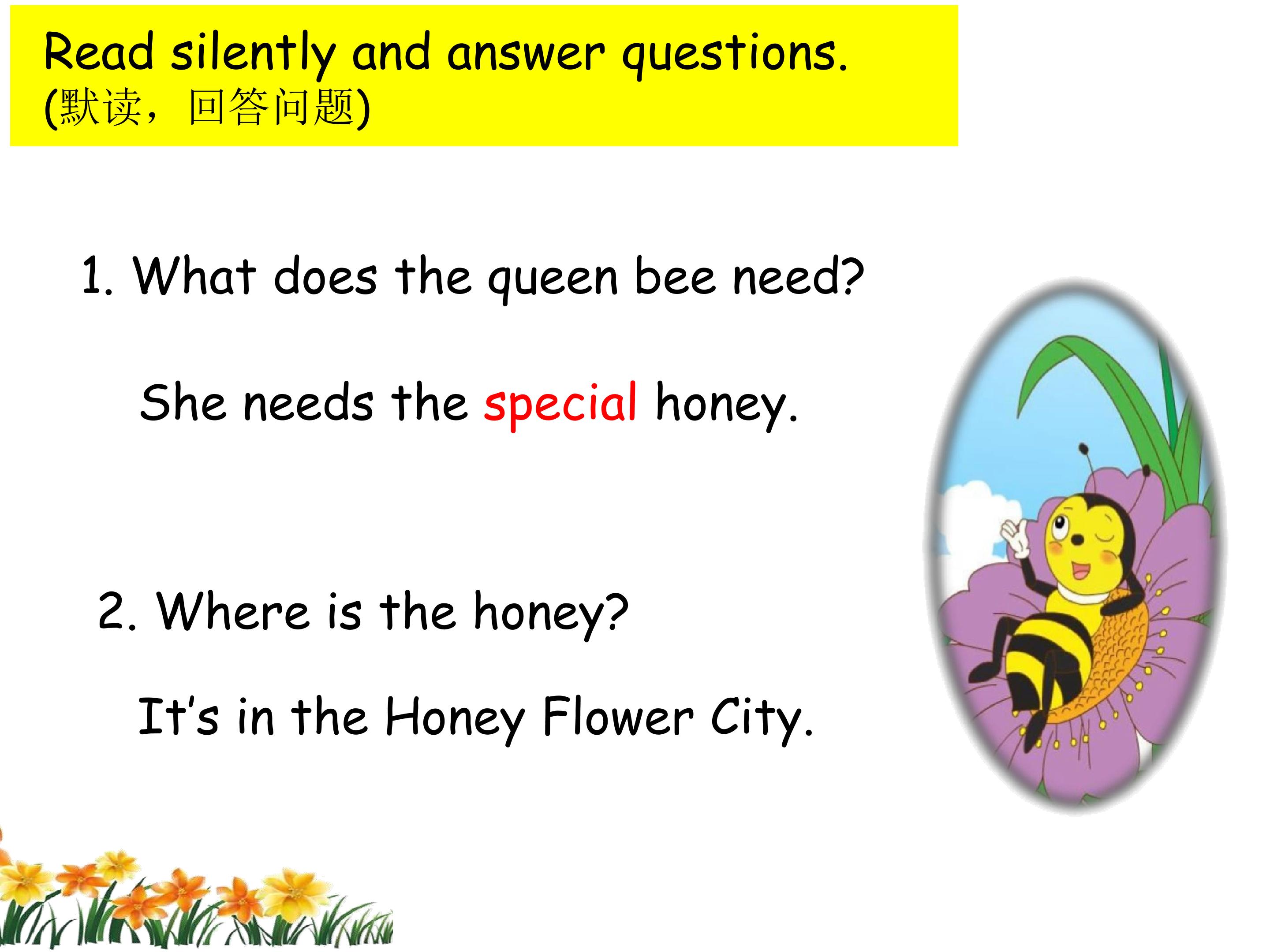 Read silently and answer questions.
(默读，回答问题)

1. What does the queen bee need?

She needs the special honey.

2. Where is the honey?

It's in the Honey Flower City.